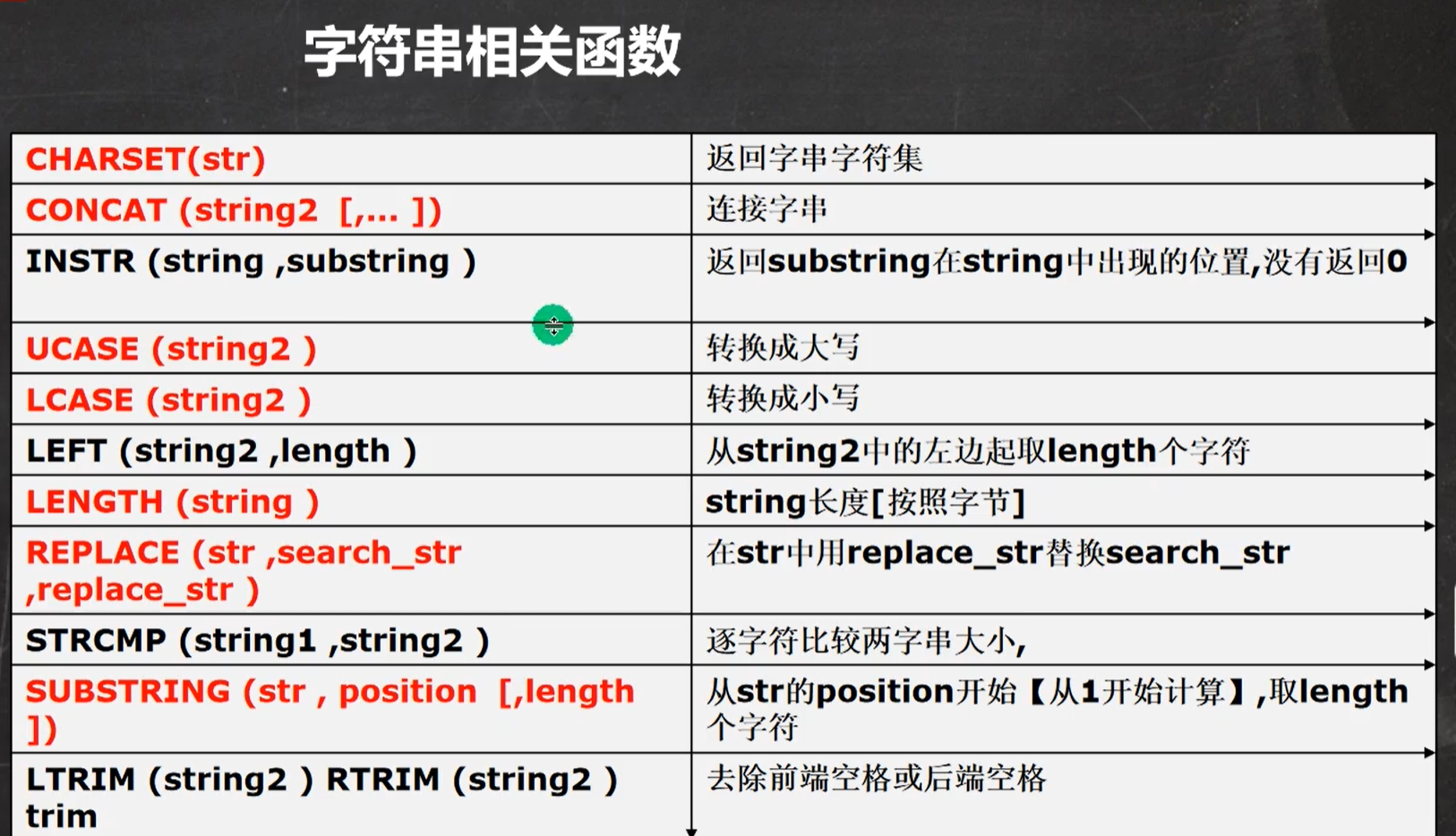 字符串相关函数

| | |
|---|---|
| CHARSET(str) | 返回字串字符集 |
| CONCAT (string2 [,... ]) | 连接字串 |
| INSTR (string ,substring ) | 返回substring在string中出现的位置,没有返回0 |
| UCASE (string2 ) | 转换成大写 |
| LCASE (string2 ) | 转换成小写 |
| LEFT (string2 ,length ) | 从string2中的左边起取length个字符 |
| LENGTH (string ) | string长度[按照字节] |
| REPLACE (str ,search_str ,replace_str ) | 在str中用replace_str替换search_str |
| STRCMP (string1 ,string2 ) | 逐字符比较两字串大小, |
| SUBSTRING (str , position [,length ]) | 从str的position开始【从1开始计算】,取length个字符 |
| LTRIM (string2 ) RTRIM (string2 ) trim | 去除前端空格或后端空格 |